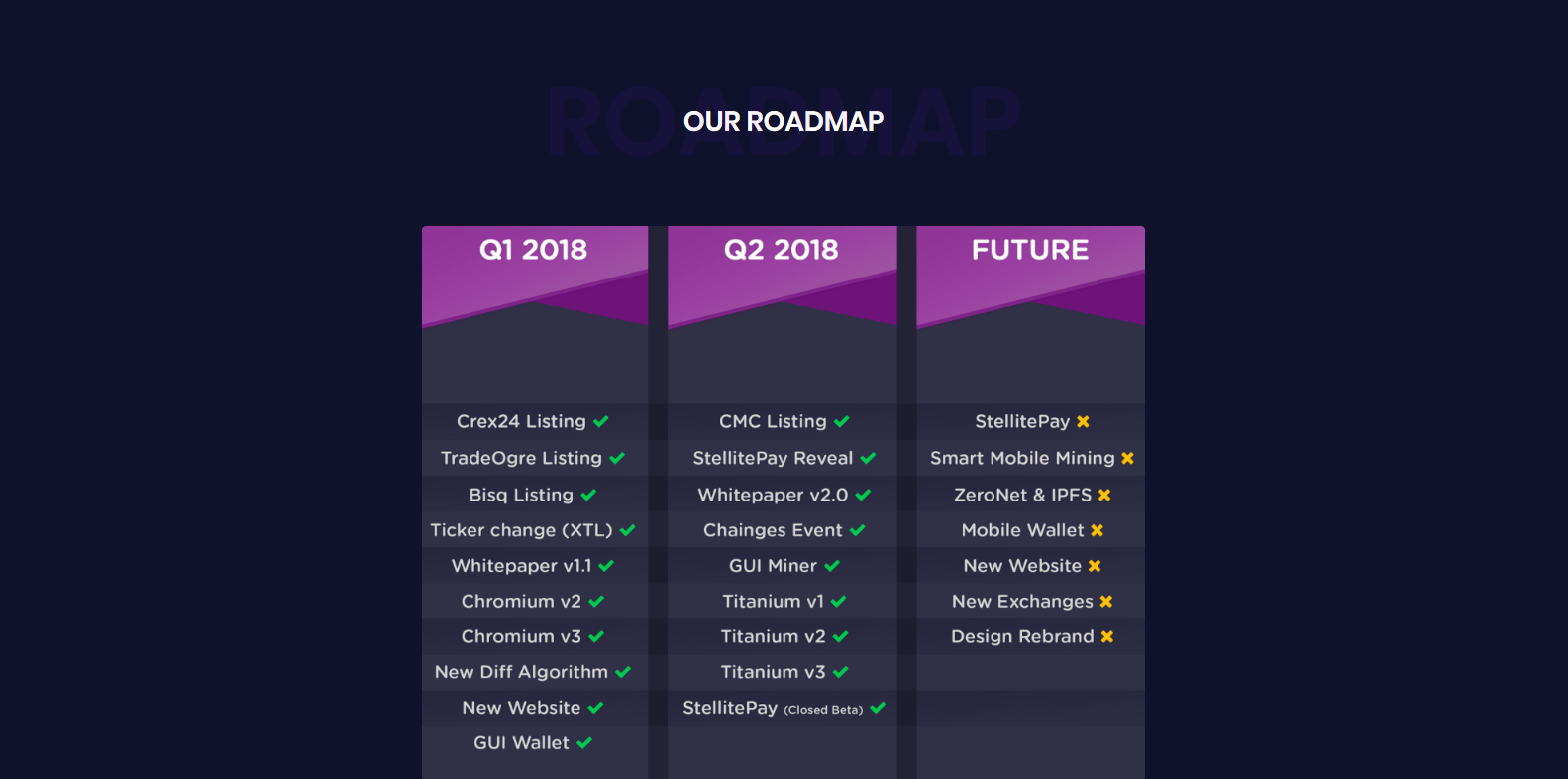 ROADMAP
OUR ROADMAP

Q1 2018

Crex24 Listing ✔
TradeOgre Listing ✔
Bisq Listing ✔
Ticker change (XTL) ✔
Whitepaper v1.1 ✔
Chromium v2 ✔
Chromium v3 ✔
New Diff Algorithm ✔
New Website ✔
GUI Wallet ✔

Q2 2018

CMC Listing ✔
StellitePay Reveal ✔
Whitepaper v2.0 ✔
Chainges Event ✔
GUI Miner ✔
Titanium v1 ✔
Titanium v2 ✔
Titanium v3 ✔
StellitePay (Closed Beta) ✔

FUTURE

StellitePay ✖
Smart Mobile Mining ✖
ZeroNet & IPFS ✖
Mobile Wallet ✖
New Website ✖
New Exchanges ✖
Design Rebrand ✖